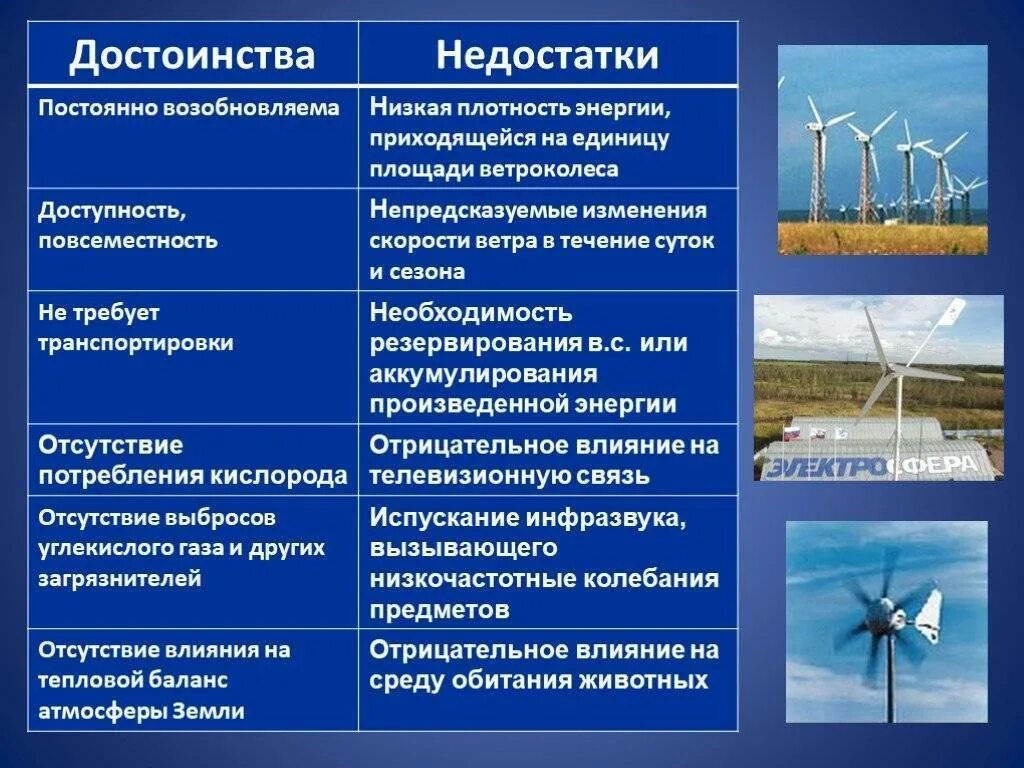 | Достоинства | Недостатки |
|---|---|
| Постоянно возобновляема | Низкая плотность энергии, приходящейся на единицу площади ветроколеса |
| Доступность, повсеместность | Непредсказуемые изменения скорости ветра в течение суток и сезона |
| Не требует транспортировки | Необходимость резервирования в.с. или аккумулирования произведенной энергии |
| Отсутствие потребления кислорода | Отрицательное влияние на телевизионную связь |
| Отсутствие выбросов углекислого газа и других загрязнителей | Испускание инфразвука, вызывающего низкочастотные колебания предметов |
| Отсутствие влияния на тепловой баланс атмосферы Земли | Отрицательное влияние на среду обитания животных |

ЭЛЕКТРОСФЕРА